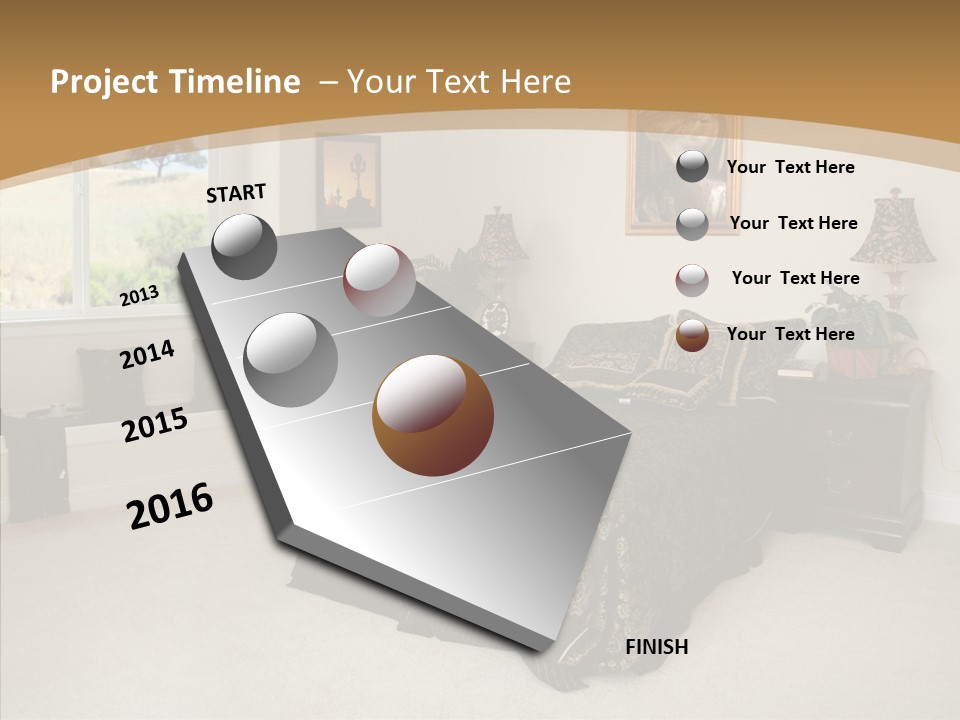 Project Timeline – Your Text Here

START

2013

2014

2015

2016

FINISH

Your Text Here

Your Text Here

Your Text Here

Your Text Here